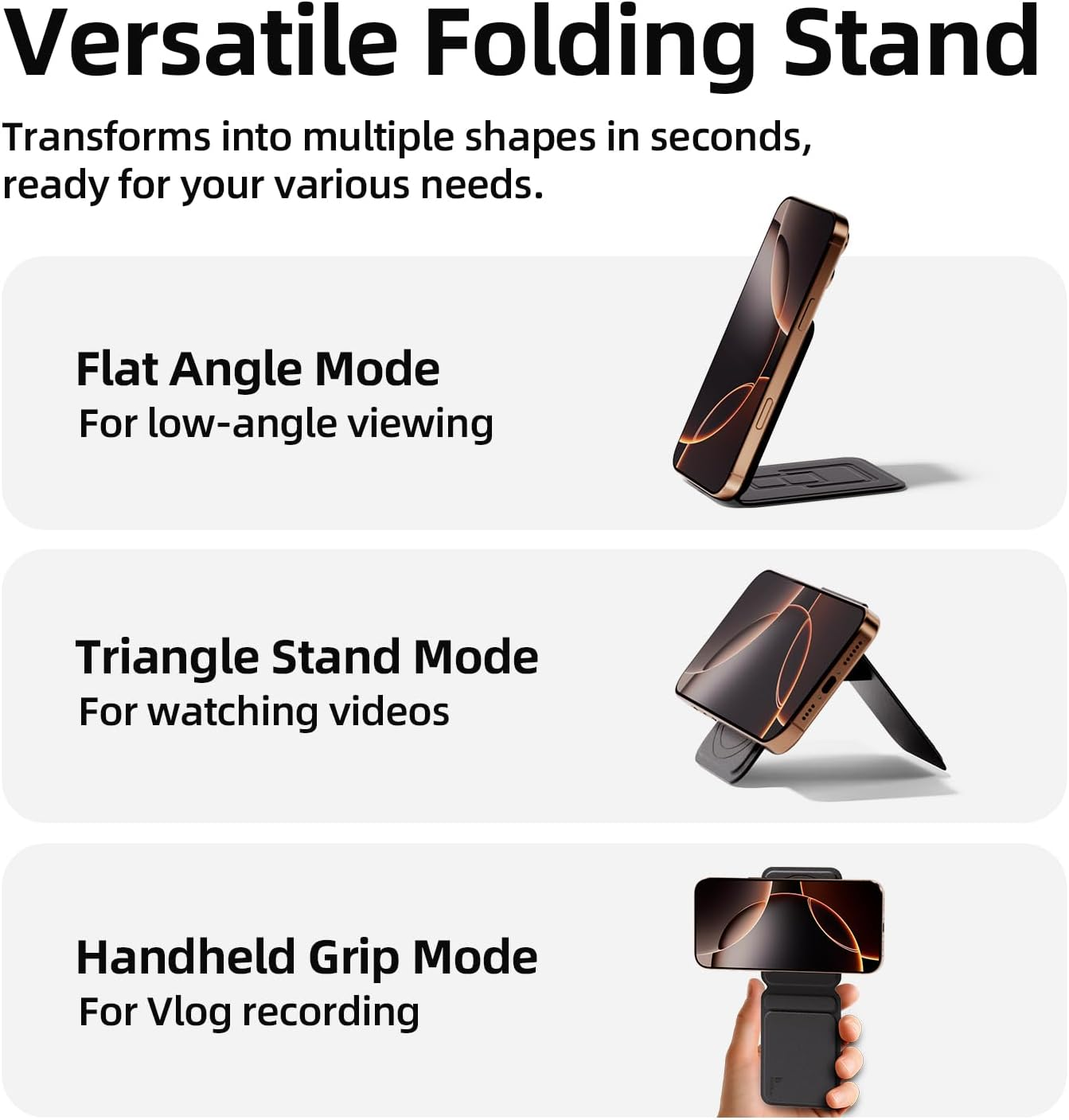 Versatile Folding Stand

Transforms into multiple shapes in seconds, ready for your various needs.

Flat Angle Mode
For low-angle viewing

Triangle Stand Mode
For watching videos

Handheld Grip Mode
For Vlog recording